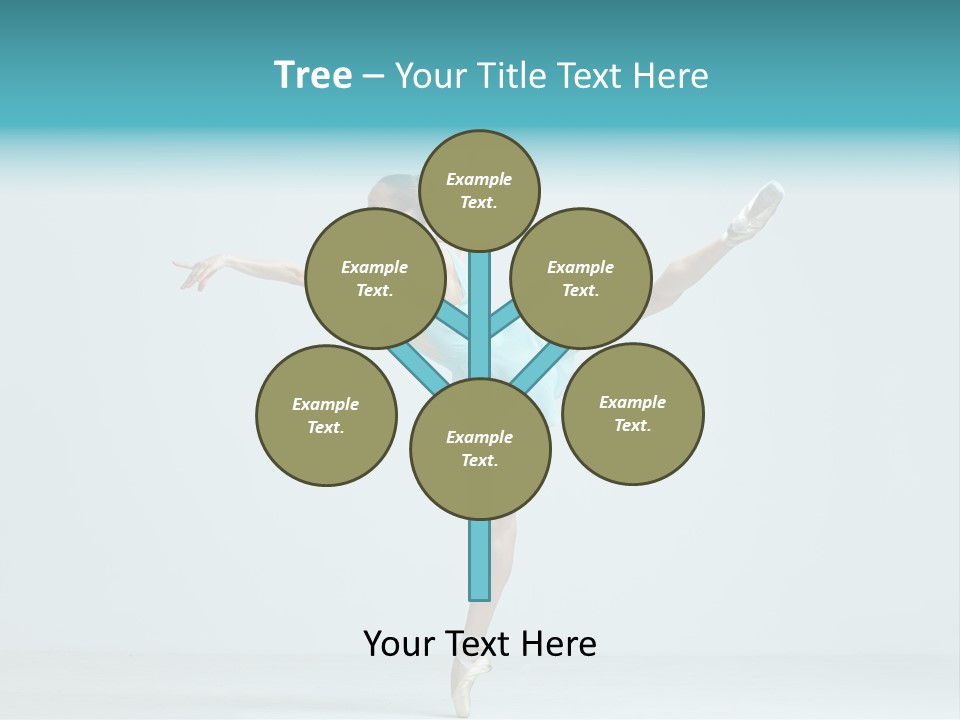 Tree – Your Title Text Here

Example Text.

Example Text.

Example Text.

Example Text.

Example Text.

Example Text.

Your Text Here